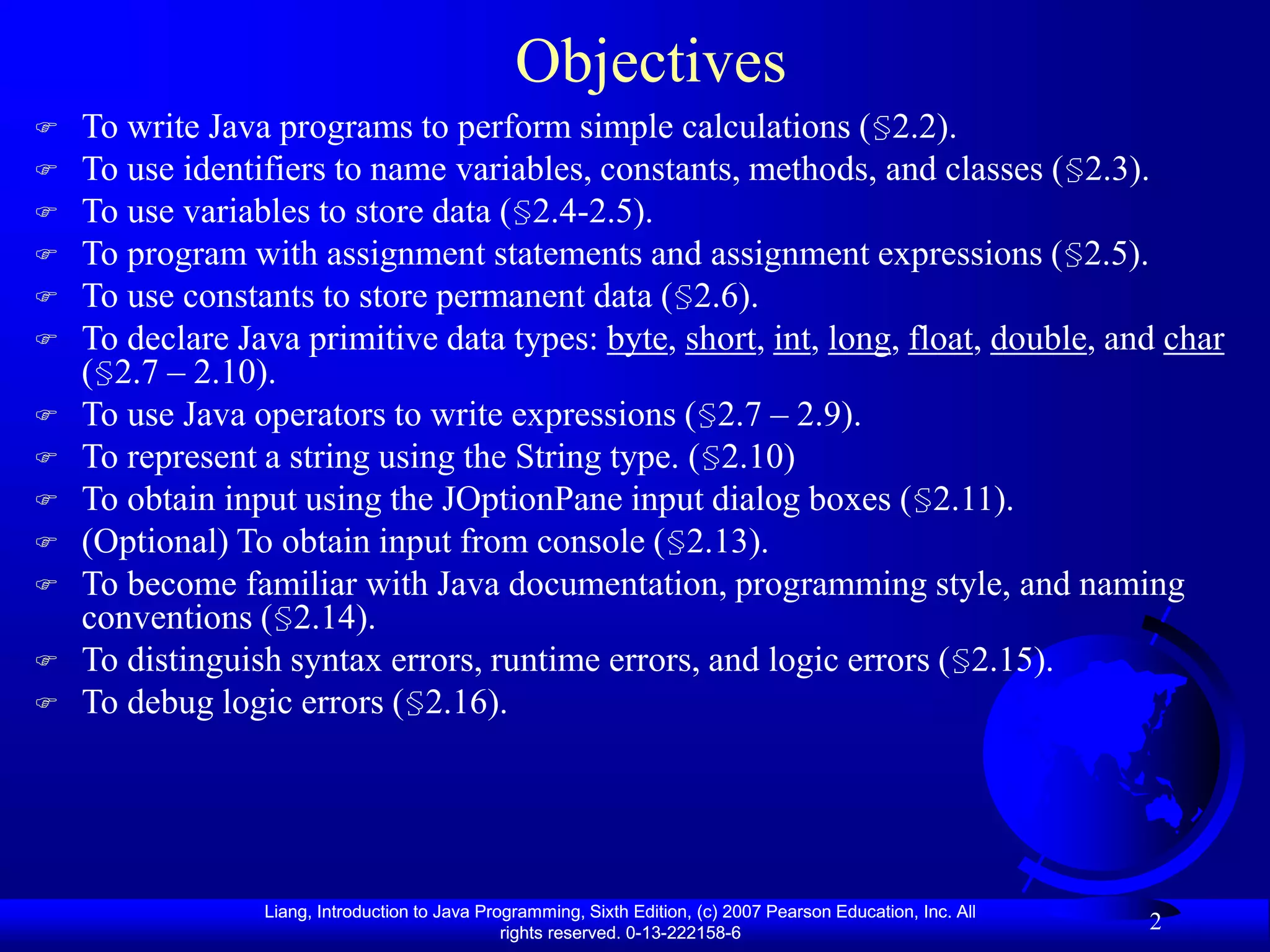 Objectives

☞ To write Java programs to perform simple calculations (§2.2).
☞ To use identifiers to name variables, constants, methods, and classes (§2.3).
☞ To use variables to store data (§2.4-2.5).
☞ To program with assignment statements and assignment expressions (§2.5).
☞ To use constants to store permanent data (§2.6).
☞ To declare Java primitive data types: byte, short, int, long, float, double, and char (§2.7 – 2.10).
☞ To use Java operators to write expressions (§2.7 – 2.9).
☞ To represent a string using the String type. (§2.10)
☞ To obtain input using the JOptionPane input dialog boxes (§2.11).
☞ (Optional) To obtain input from console (§2.13).
☞ To become familiar with Java documentation, programming style, and naming conventions (§2.14).
☞ To distinguish syntax errors, runtime errors, and logic errors (§2.15).
☞ To debug logic errors (§2.16).

Liang, Introduction to Java Programming, Sixth Edition, (c) 2007 Pearson Education, Inc. All rights reserved. 0-13-222158-6

2